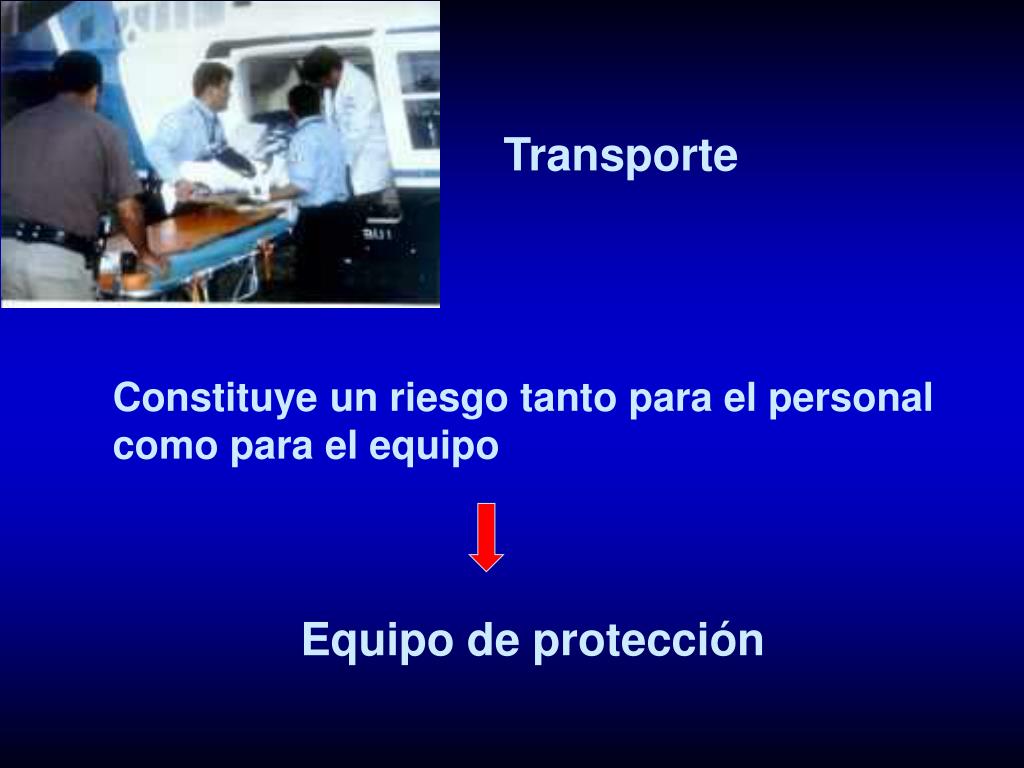 Transporte

Constituye un riesgo tanto para el personal como para el equipo

Equipo de protección